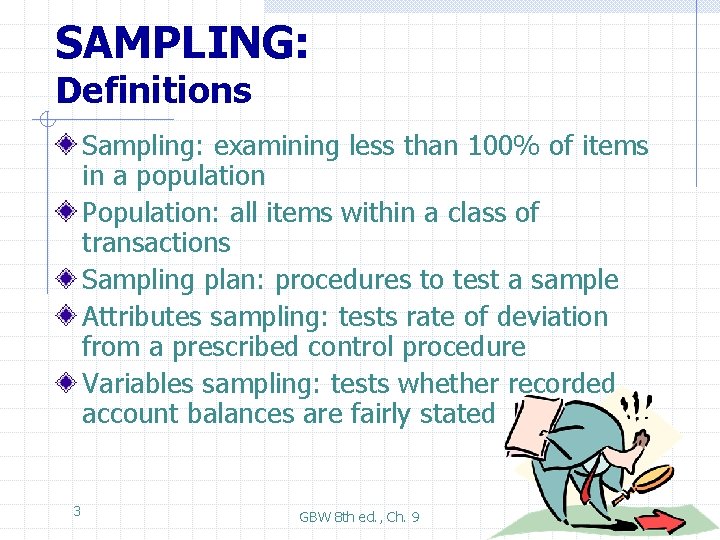 SAMPLING:
Definitions

Sampling: examining less than 100% of items in a population

Population: all items within a class of transactions

Sampling plan: procedures to test a sample

Attributes sampling: tests rate of deviation from a prescribed control procedure

Variables sampling: tests whether recorded account balances are fairly stated

3

GBW 8th ed., Ch. 9